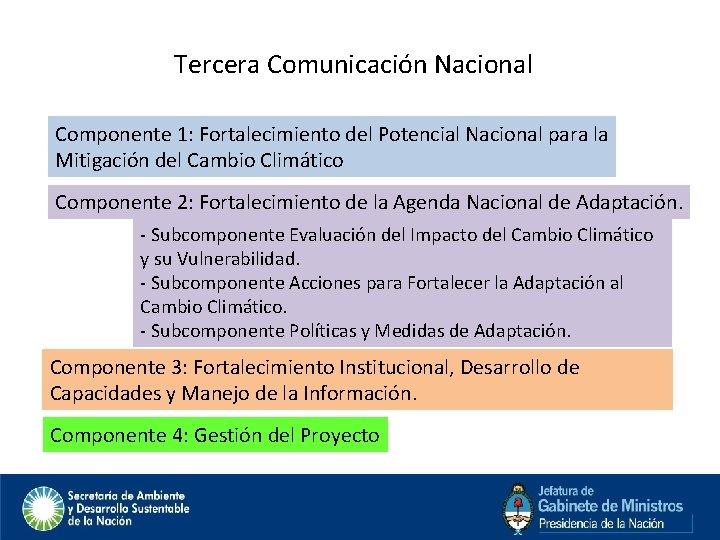 Tercera Comunicación Nacional

Componente 1: Fortalecimiento del Potencial Nacional para la Mitigación del Cambio Climático

Componente 2: Fortalecimiento de la Agenda Nacional de Adaptación.

- Subcomponente Evaluación del Impacto del Cambio Climático y su Vulnerabilidad.
- Subcomponente Acciones para Fortalecer la Adaptación al Cambio Climático.
- Subcomponente Políticas y Medidas de Adaptación.

Componente 3: Fortalecimiento Institucional, Desarrollo de Capacidades y Manejo de la Información.

Componente 4: Gestión del Proyecto

Secretaría de Ambiente y Desarrollo Sustentable de la Nación

Jefatura de Gabinete de Ministros Presidencia de la Nación